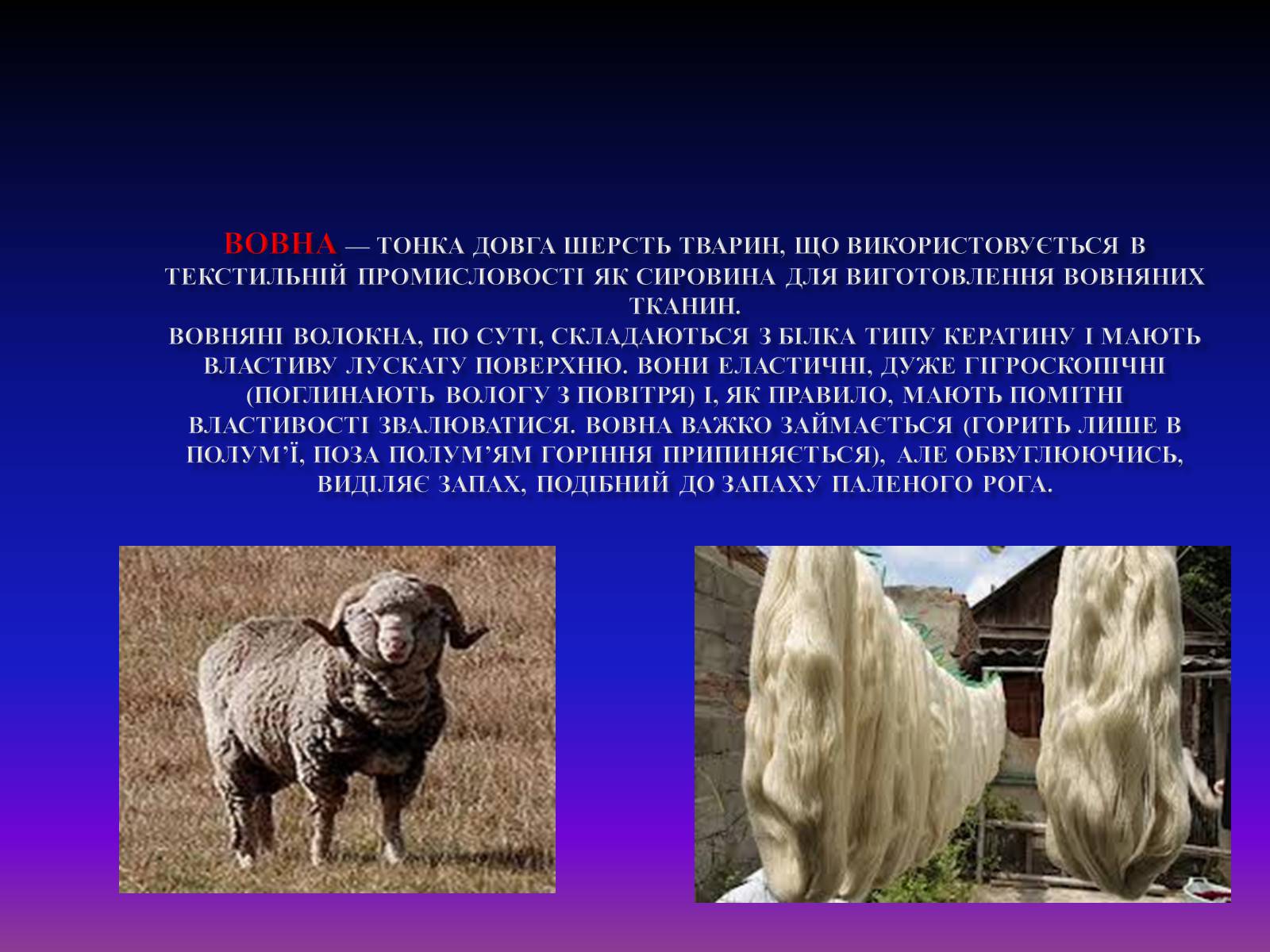 ВОВНА — ТОНКА ДОВГА ШЕРСТЬ ТВАРИН, ЩО ВИКОРИСТОВУЄТЬСЯ В ТЕКСТИЛЬНІЙ ПРОМИСЛОВОСТІ ЯК СИРОВИНА ДЛЯ ВИГОТОВЛЕННЯ ВОВНЯНИХ ТКАНИН.
ВОВНЯНІ ВОЛОКНА, ПО СУТІ, СКЛАДАЮТЬСЯ З БІЛКА ТИПУ КЕРАТИНУ І МАЮТЬ ВЛАСТИВУ ЛУСКАТУ ПОВЕРХНЮ. ВОНИ ЕЛАСТИЧНІ, ДУЖЕ ГІГРОСКОПІЧНІ (ПОГЛИНАЮТЬ ВОЛОГУ З ПОВІТРЯ) І, ЯК ПРАВИЛО, МАЮТЬ ПОМІТНІ ВЛАСТИВОСТІ ЗВАЛЮВАТИСЯ. ВОВНА ВАЖКО ЗАЙМАЄТЬСЯ (ГОРИТЬ ЛИШЕ В ПОЛУМ'Ї, ПОЗА ПОЛУМ'ЯМ ГОРІННЯ ПРИПИНЯЄТЬСЯ), АЛЕ ОБВУГЛЮЮЧИСЬ, ВИДІЛЯЄ ЗАПАХ, ПОДІБНИЙ ДО ЗАПАХУ ПАЛЕНОГО РОГА.